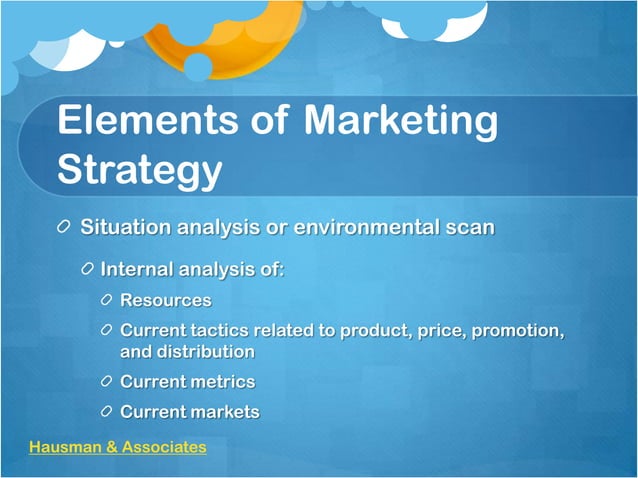 Elements of Marketing Strategy

Situation analysis or environmental scan

Internal analysis of:

Resources

Current tactics related to product, price, promotion, and distribution

Current metrics

Current markets

Hausman & Associates